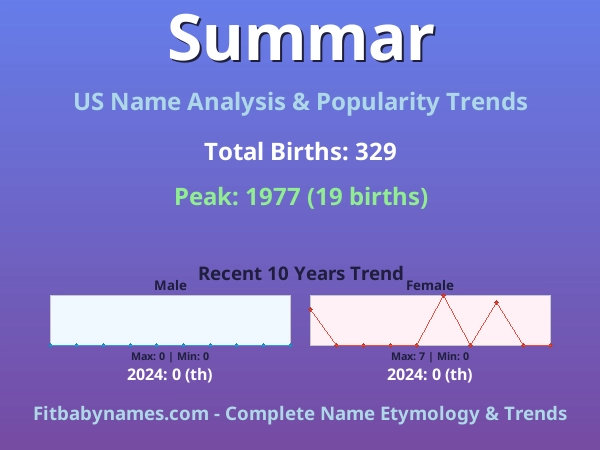 Summar

US Name Analysis & Popularity Trends

Total Births: 329

Peak: 1977 (19 births)

Recent 10 Years Trend

Male

Max: 0 | Min: 0

2024: 0 (th)

Female

Max: 7 | Min: 0

2024: 0 (th)

Fitbabynames.com - Complete Name Etymology & Trends